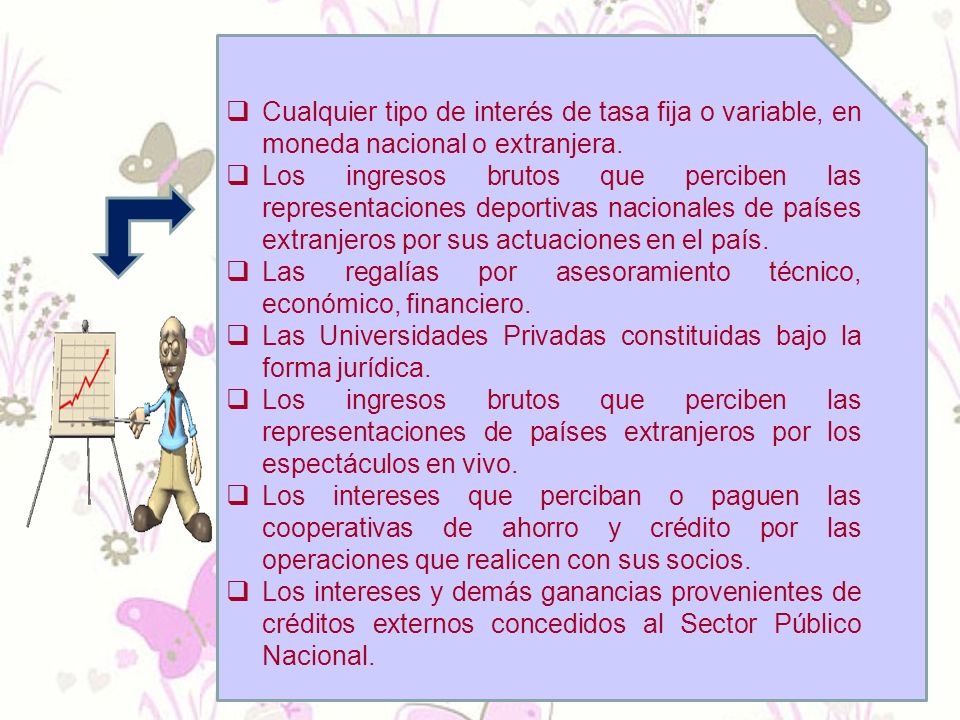 ❑ Cualquier tipo de interés de tasa fija o variable, en moneda nacional o extranjera.
❑ Los ingresos brutos que perciben las representaciones deportivas nacionales de países extranjeros por sus actuaciones en el país.
❑ Las regalías por asesoramiento técnico, económico, financiero.
❑ Las Universidades Privadas constituidas bajo la forma jurídica.
❑ Los ingresos brutos que perciben las representaciones de países extranjeros por los espectáculos en vivo.
❑ Los intereses que perciban o paguen las cooperativas de ahorro y crédito por las operaciones que realicen con sus socios.
❑ Los intereses y demás ganancias provenientes de créditos externos concedidos al Sector Público Nacional.